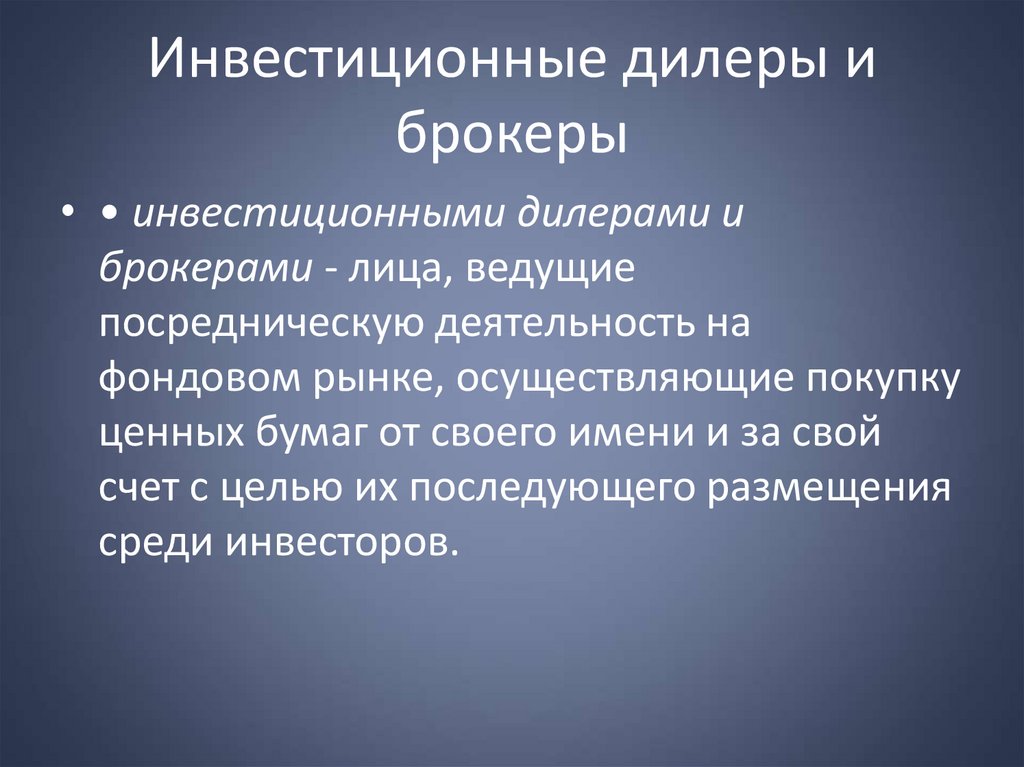 Инвестиционные дилеры и брокеры

• • инвестиционными дилерами и брокерами - лица, ведущие посредническую деятельность на фондовом рынке, осуществляющие покупку ценных бумаг от своего имени и за свой счет с целью их последующего размещения среди инвесторов.